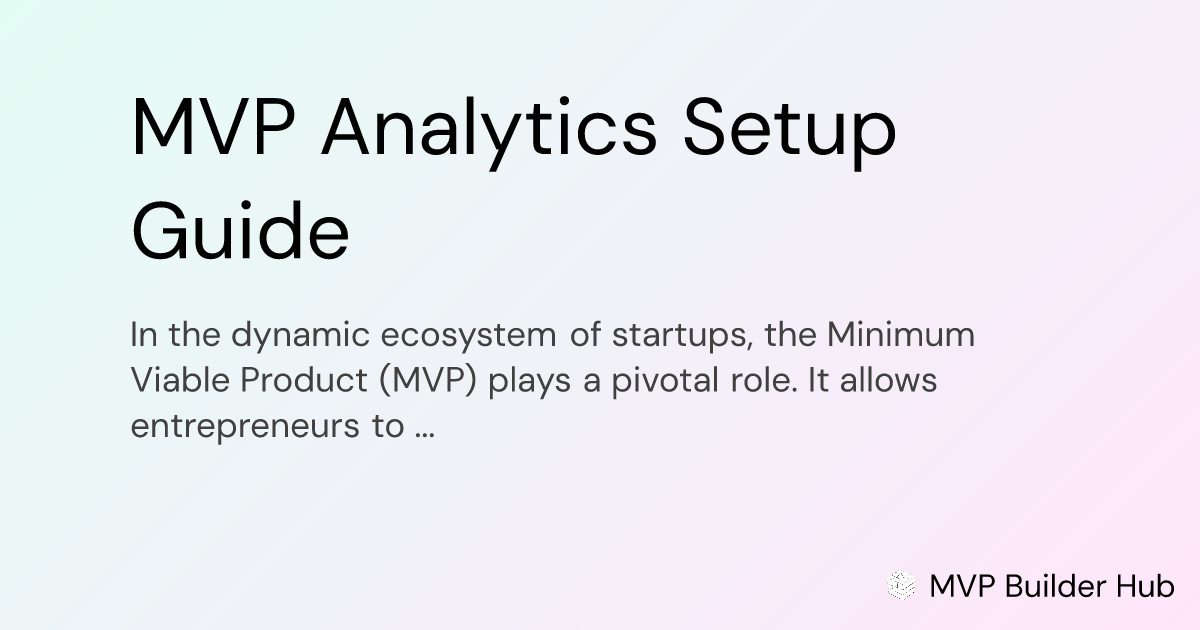 MVP Analytics Setup Guide

In the dynamic ecosystem of startups, the Minimum Viable Product (MVP) plays a pivotal role. It allows entrepreneurs to ...

MVP Builder Hub